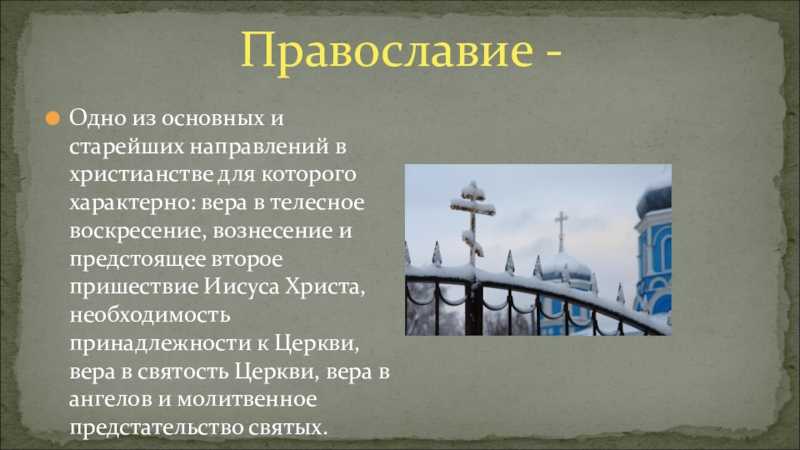 Православие -

Одно из основных и старейших направлений в христианстве для которого характерно: вера в телесное воскресение, вознесение и предстоящее второе пришествие Иисуса Христа, необходимость принадлежности к Церкви, вера в святость Церкви, вера в ангелов и молитвенное предстательство святых.